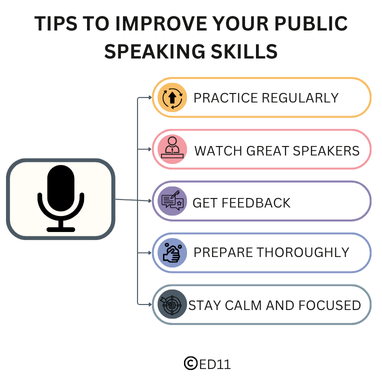 TIPS TO IMPROVE YOUR PUBLIC SPEAKING SKILLS

PRACTICE REGULARLY

WATCH GREAT SPEAKERS

GET FEEDBACK

PREPARE THOROUGHLY

STAY CALM AND FOCUSED

©ED11